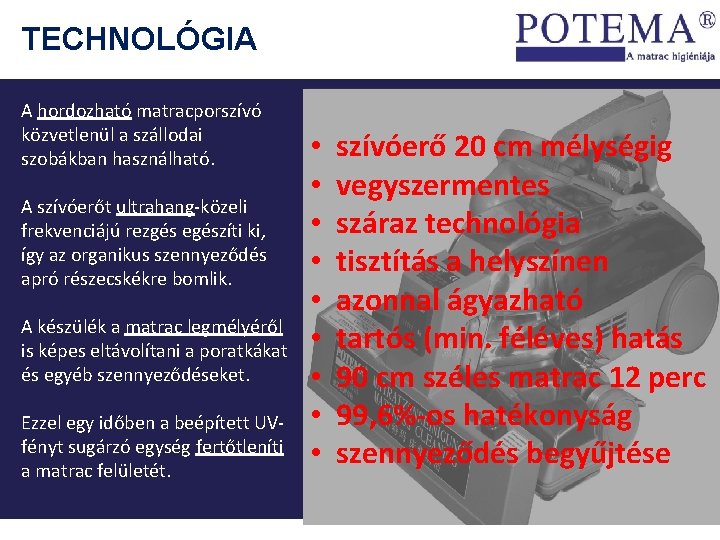 TECHNOLÓGIA

POTEMA®
A matrac higiéniája

A hordozható matracporszívó közvetlenül a szállodai szobákban használható.

A szívóerőt ultrahang-közeli frekvenciájú rezgés egészíti ki, így az organikus szennyeződés apró részecskékre bomlik.

A készülék a matrac legmélyéről is képes eltávolítani a poratkákat és egyéb szennyeződéseket.

Ezzel egy időben a beépített UV-fényt sugárzó egység fertőtleníti a matrac felületét.

• szívóerő 20 cm mélységig
• vegyszermentes
• száraz technológia
• tisztítás a helyszínen
• azonnal ágyazható
• tartós (min. féléves) hatás
• 90 cm széles matrac 12 perc
• 99,6%-os hatékonyság
• szennyeződés begyűjtése